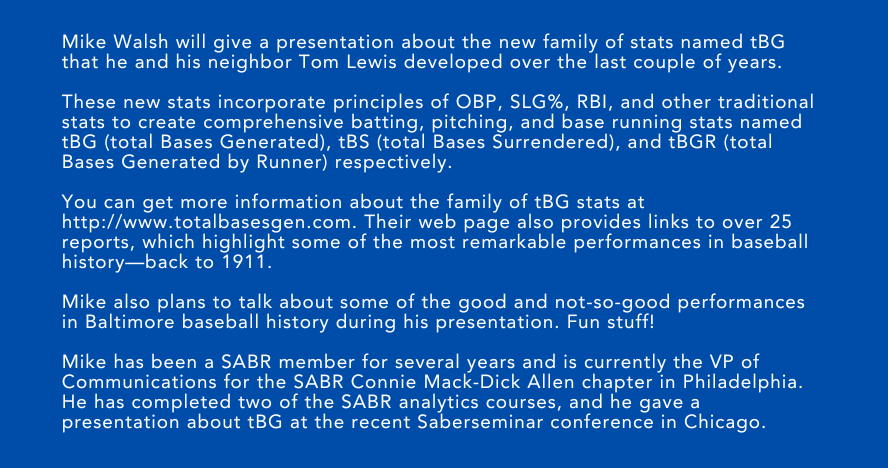 Mike Walsh will give a presentation about the new family of stats named tBG that he and his neighbor Tom Lewis developed over the last couple of years.

These new stats incorporate principles of OBP, SLG%, RBI, and other traditional stats to create comprehensive batting, pitching, and base running stats named tBG (total Bases Generated), tBS (total Bases Surrendered), and tBGR (total Bases Generated by Runner) respectively.

You can get more information about the family of tBG stats at http://www.totalbasesgen.com. Their web page also provides links to over 25 reports, which highlight some of the most remarkable performances in baseball history—back to 1911.

Mike also plans to talk about some of the good and not-so-good performances in Baltimore baseball history during his presentation. Fun stuff!

Mike has been a SABR member for several years and is currently the VP of Communications for the SABR Connie Mack-Dick Allen chapter in Philadelphia. He has completed two of the SABR analytics courses, and he gave a presentation about tBG at the recent Saberseminar conference in Chicago.